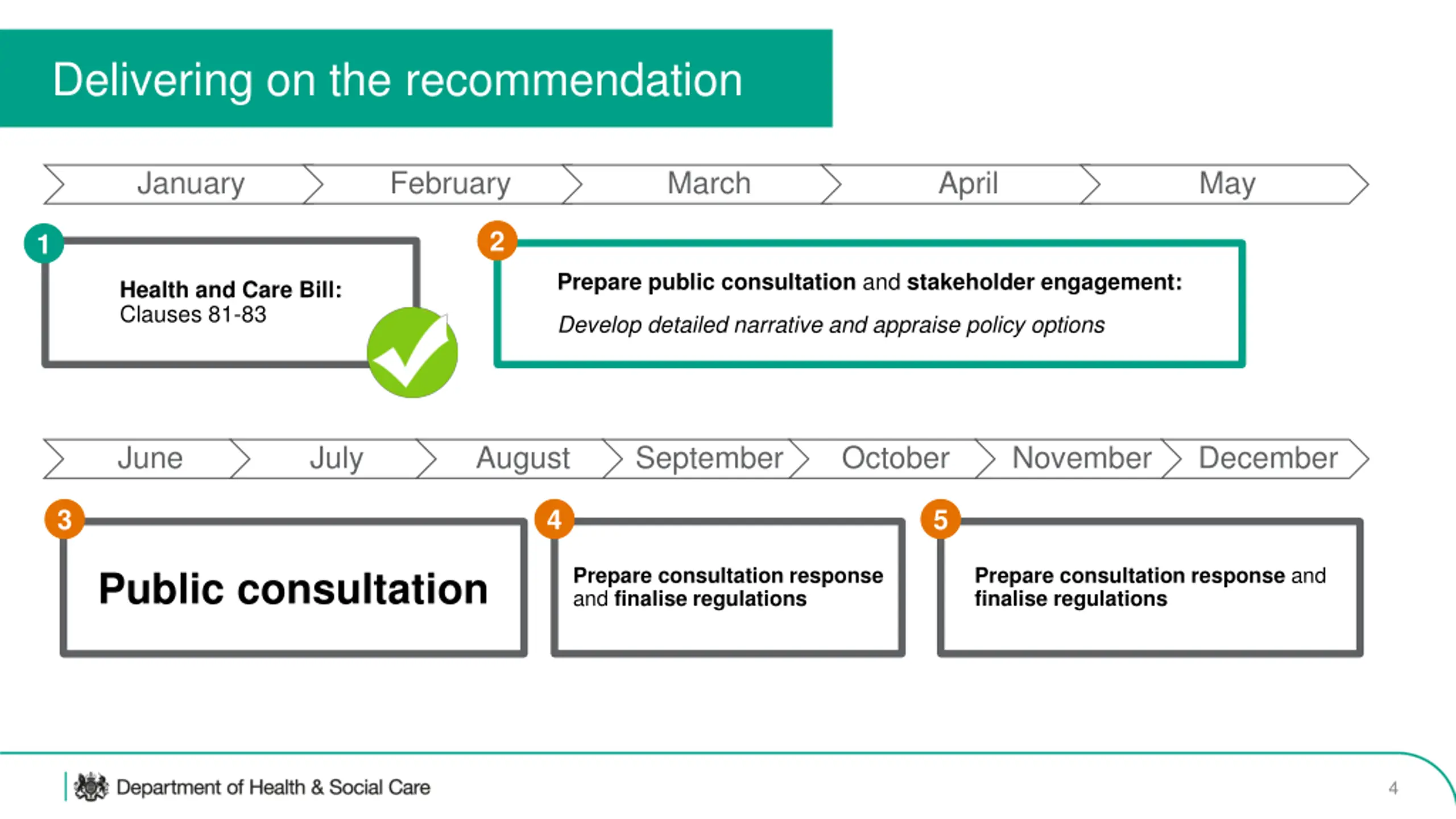 Delivering on the recommendation

January
February
March
April
May

1

Health and Care Bill:
Clauses 81-83

2

Prepare public consultation and stakeholder engagement:

Develop detailed narrative and appraise policy options

June
July
August
September
October
November
December

3

Public consultation

4

Prepare consultation response and finalise regulations

5

Prepare consultation response and finalise regulations

Department of Health & Social Care

4